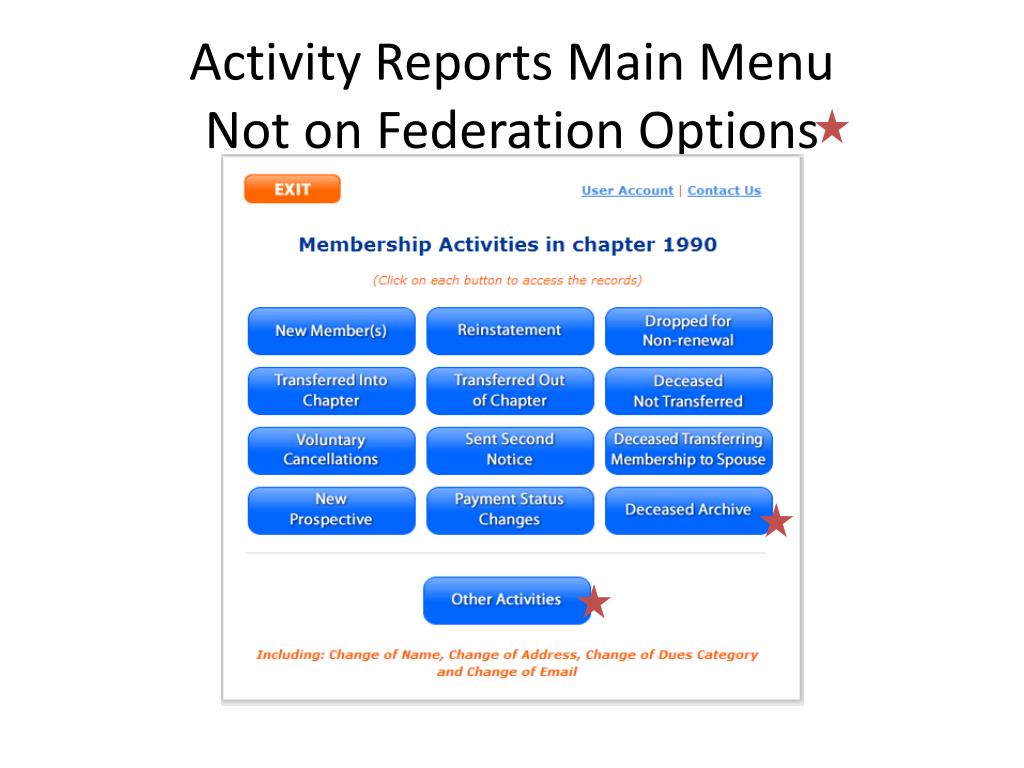 Activity Reports Main Menu
Not on Federation Options

EXIT

User Account | Contact Us

Membership Activities in chapter 1990

(Click on each button to access the records)

New Member(s)
Reinstatement
Dropped for Non-renewal
Transferred Into Chapter
Transferred Out of Chapter
Deceased Not Transferred
Voluntary Cancellations
Sent Second Notice
Deceased Transferring Membership to Spouse
New Prospective
Payment Status Changes
Deceased Archive

Other Activities

Including: Change of Name, Change of Address, Change of Dues Category and Change of Email